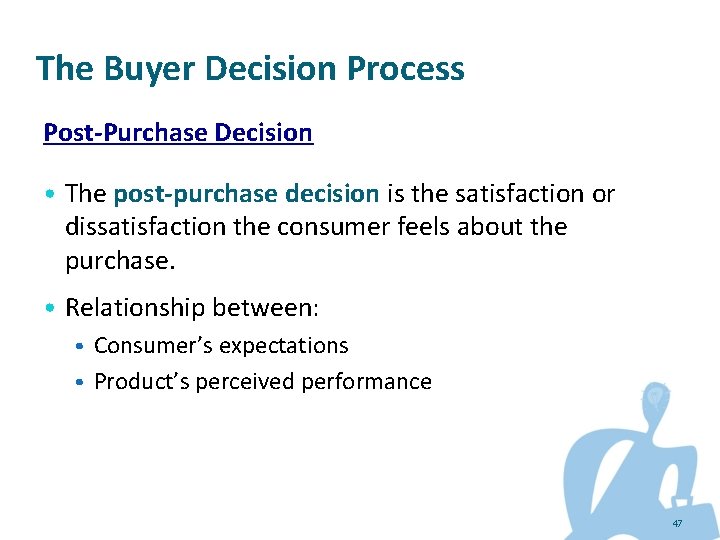 The Buyer Decision Process

Post-Purchase Decision

• The post-purchase decision is the satisfaction or dissatisfaction the consumer feels about the purchase.

• Relationship between:
  • Consumer's expectations
  • Product's perceived performance

47